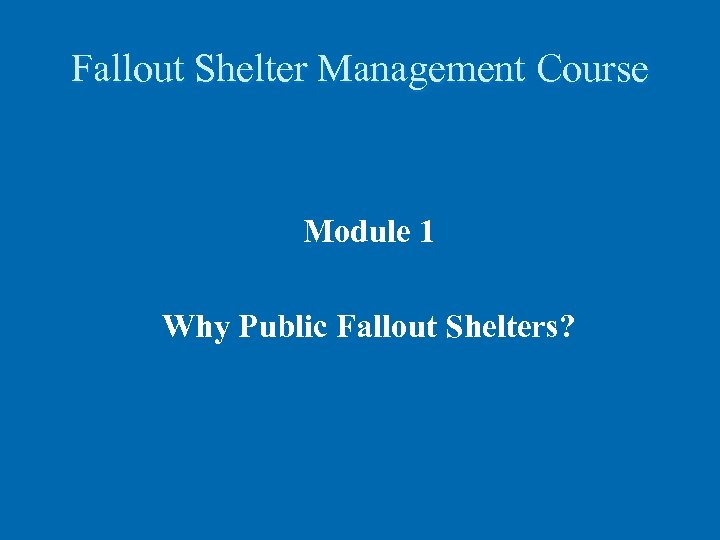 Fallout Shelter Management Course

Module 1

Why Public Fallout Shelters?